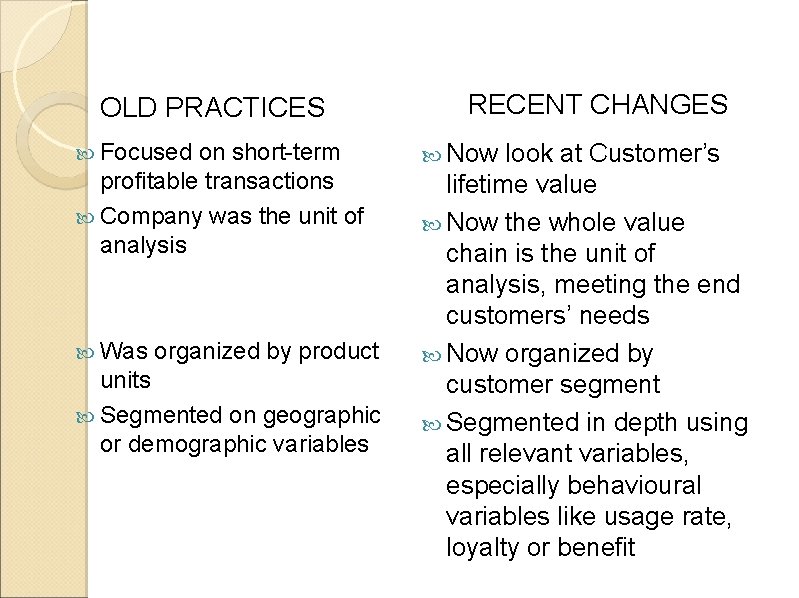 OLD PRACTICES

Focused on short-term profitable transactions

Company was the unit of analysis

Was organized by product units

Segmented on geographic or demographic variables

RECENT CHANGES

Now look at Customer's lifetime value

Now the whole value chain is the unit of analysis, meeting the end customers' needs

Now organized by customer segment

Segmented in depth using all relevant variables, especially behavioural variables like usage rate, loyalty or benefit